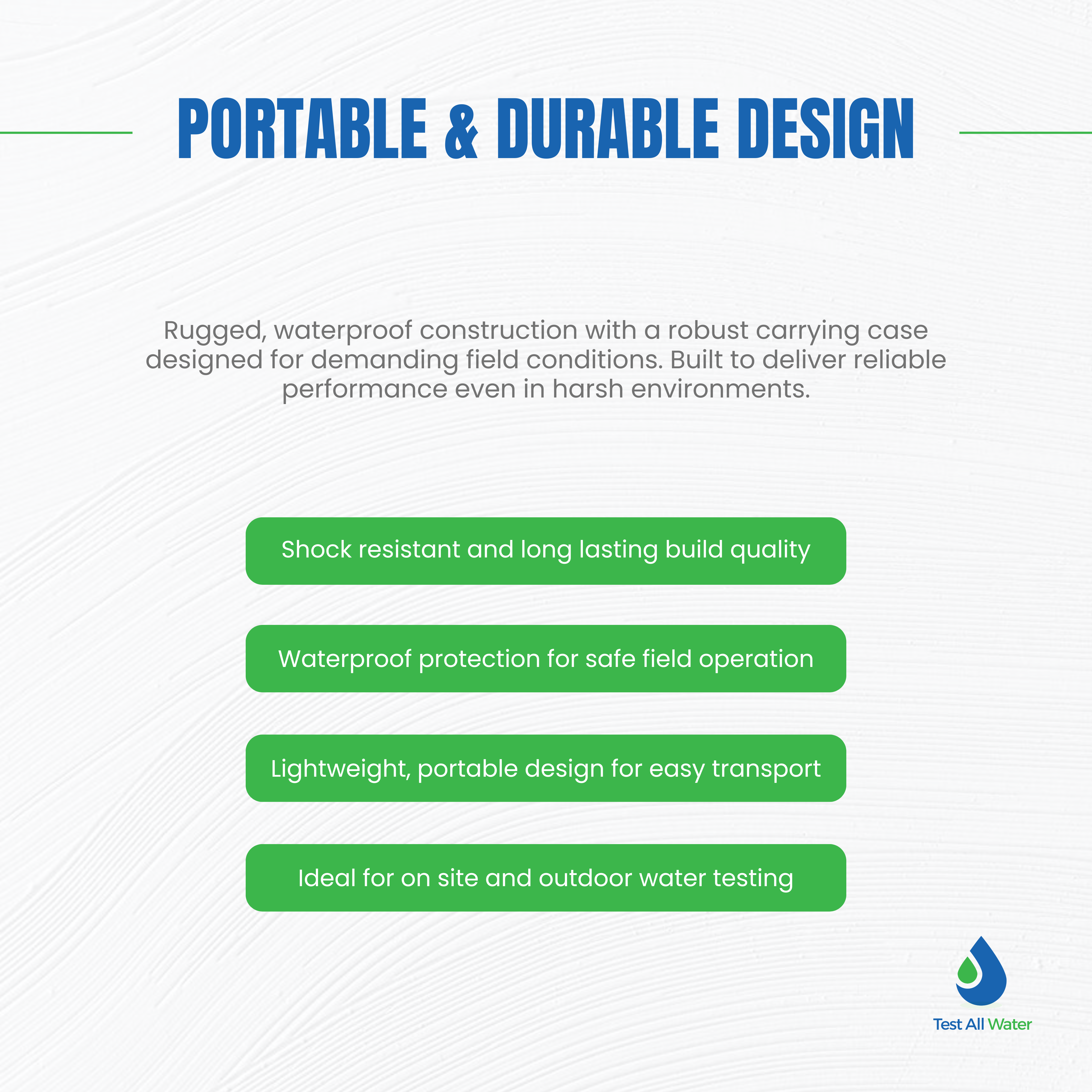 PORTABLE & DURABLE DESIGN

Rugged, waterproof construction with a robust carrying case designed for demanding field conditions. Built to deliver reliable performance even in harsh environments.

Shock resistant and long lasting build quality

Waterproof protection for safe field operation

Lightweight, portable design for easy transport

Ideal for on site and outdoor water testing

Test All Water